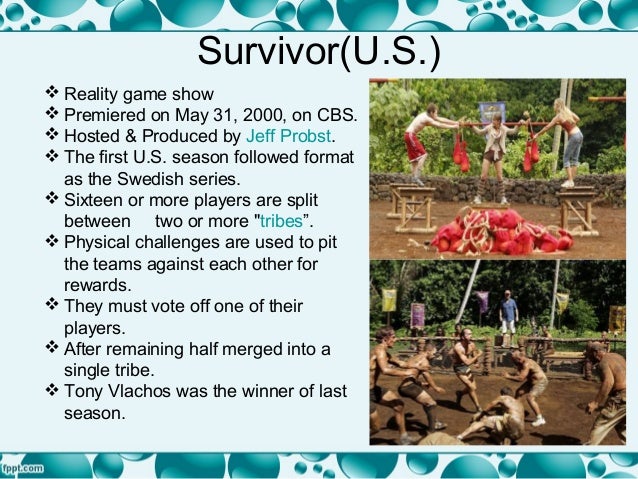 Survivor(U.S.)

❖ Reality game show
❖ Premiered on May 31, 2000, on CBS.
❖ Hosted & Produced by Jeff Probst.
❖ The first U.S. season followed format as the Swedish series.
❖ Sixteen or more players are split between two or more "tribes".
❖ Physical challenges are used to pit the teams against each other for rewards.
❖ They must vote off one of their players.
❖ After remaining half merged into a single tribe.
❖ Tony Vlachos was the winner of last season.

fppt.com